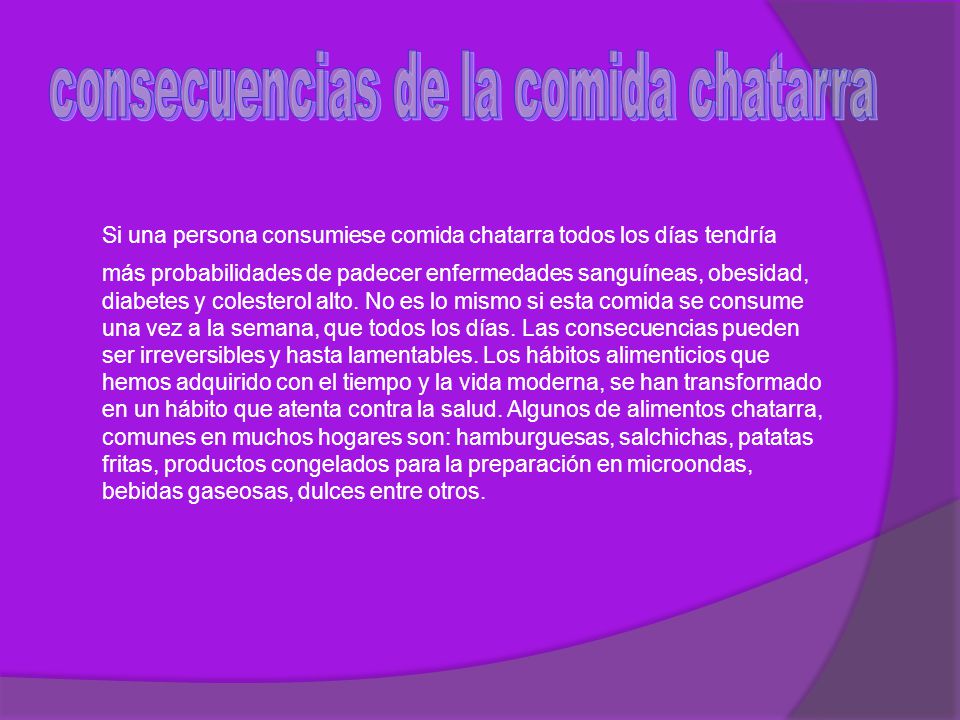 consecuencias de la comida chatarra

Si una persona consumiese comida chatarra todos los días tendría

más probabilidades de padecer enfermedades sanguíneas, obesidad, diabetes y colesterol alto. No es lo mismo si esta comida se consume una vez a la semana, que todos los días. Las consecuencias pueden ser irreversibles y hasta lamentables. Los hábitos alimenticios que hemos adquirido con el tiempo y la vida moderna, se han transformado en un hábito que atenta contra la salud. Algunos de alimentos chatarra, comunes en muchos hogares son: hamburguesas, salchichas, patatas fritas, productos congelados para la preparación en microondas, bebidas gaseosas, dulces entre otros.